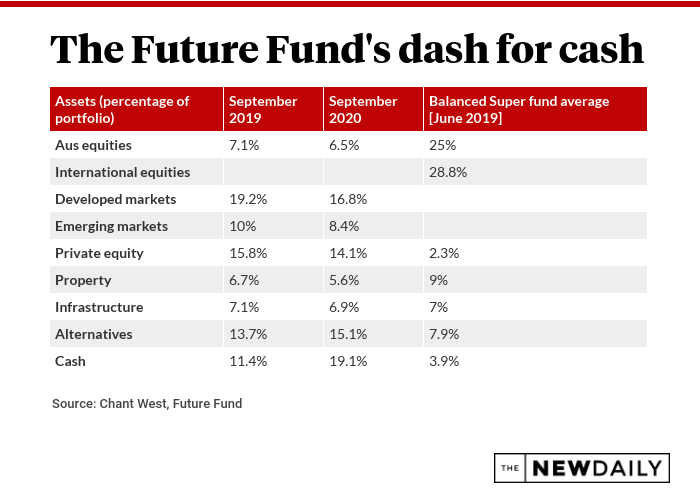 The Future Fund's dash for cash

| Assets (percentage of portfolio) | September 2019 | September 2020 | Balanced Super fund average [June 2019] |
|---|---|---|---|
| Aus equities | 7.1% | 6.5% | 25% |
| International equities | | | 28.8% |
| Developed markets | 19.2% | 16.8% | |
| Emerging markets | 10% | 8.4% | |
| Private equity | 15.8% | 14.1% | 2.3% |
| Property | 6.7% | 5.6% | 9% |
| Infrastructure | 7.1% | 6.9% | 7% |
| Alternatives | 13.7% | 15.1% | 7.9% |
| Cash | 11.4% | 19.1% | 3.9% |

Source: Chant West, Future Fund

THE NEWDAILY